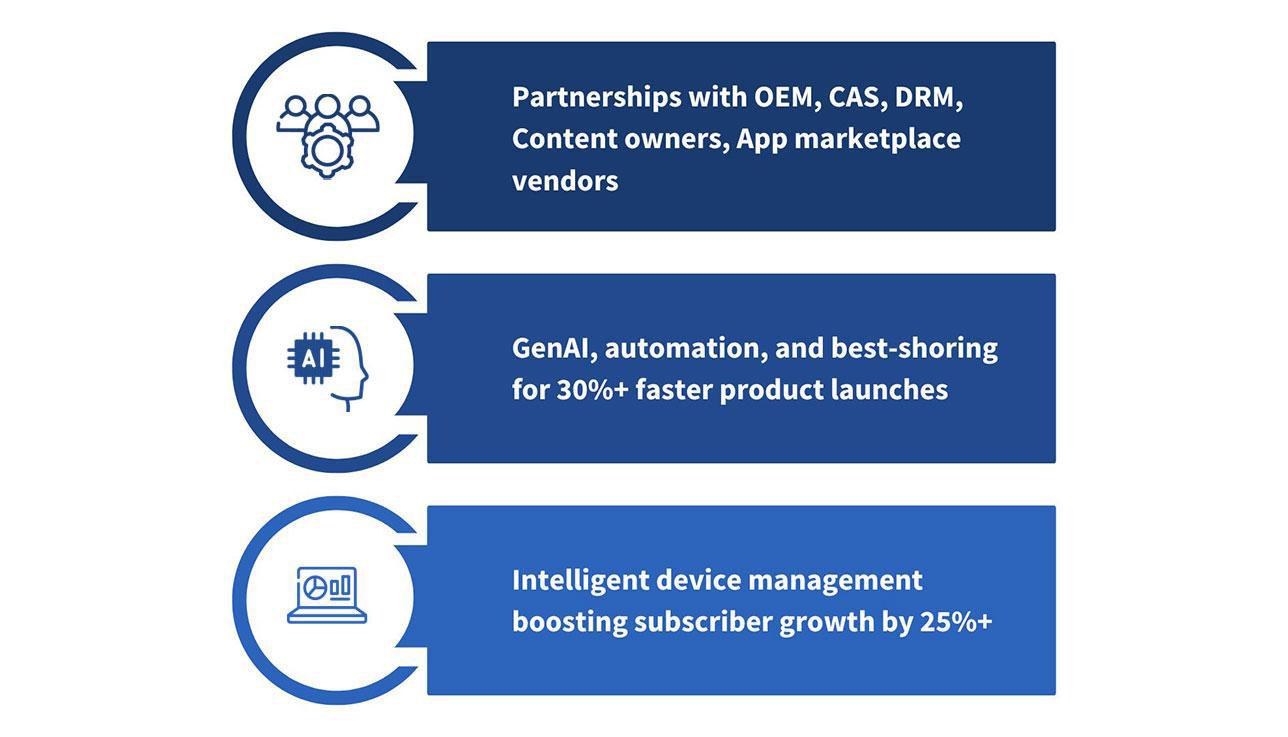 Partnerships with OEM, CAS, DRM, Content owners, App marketplace vendors

AI

GenAI, automation, and best-shoring for 30%+ faster product launches

Intelligent device management boosting subscriber growth by 25%+